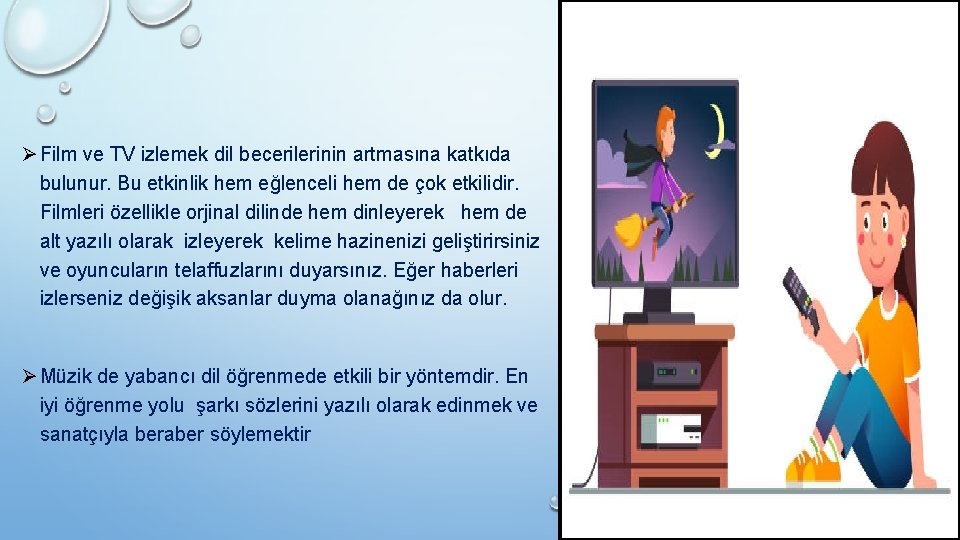 ➢ Film ve TV izlemek dil becerilerinin artmasına katkıda bulunur. Bu etkinlik hem eğlenceli hem de çok etkilidir. Filmleri özellikle orjinal dilinde hem dinleyerek hem de alt yazılı olarak izleyerek kelime hazinenizi geliştirirsiniz ve oyuncuların telaffuzlarını duyarsınız. Eğer haberleri izlerseniz değişik aksanlar duyma olanağınız da olur.

➢ Müzik de yabancı dil öğrenmede etkili bir yöntemdir. En iyi öğrenme yolu şarkı sözlerini yazılı olarak edinmek ve sanatçıyla beraber söylemektir